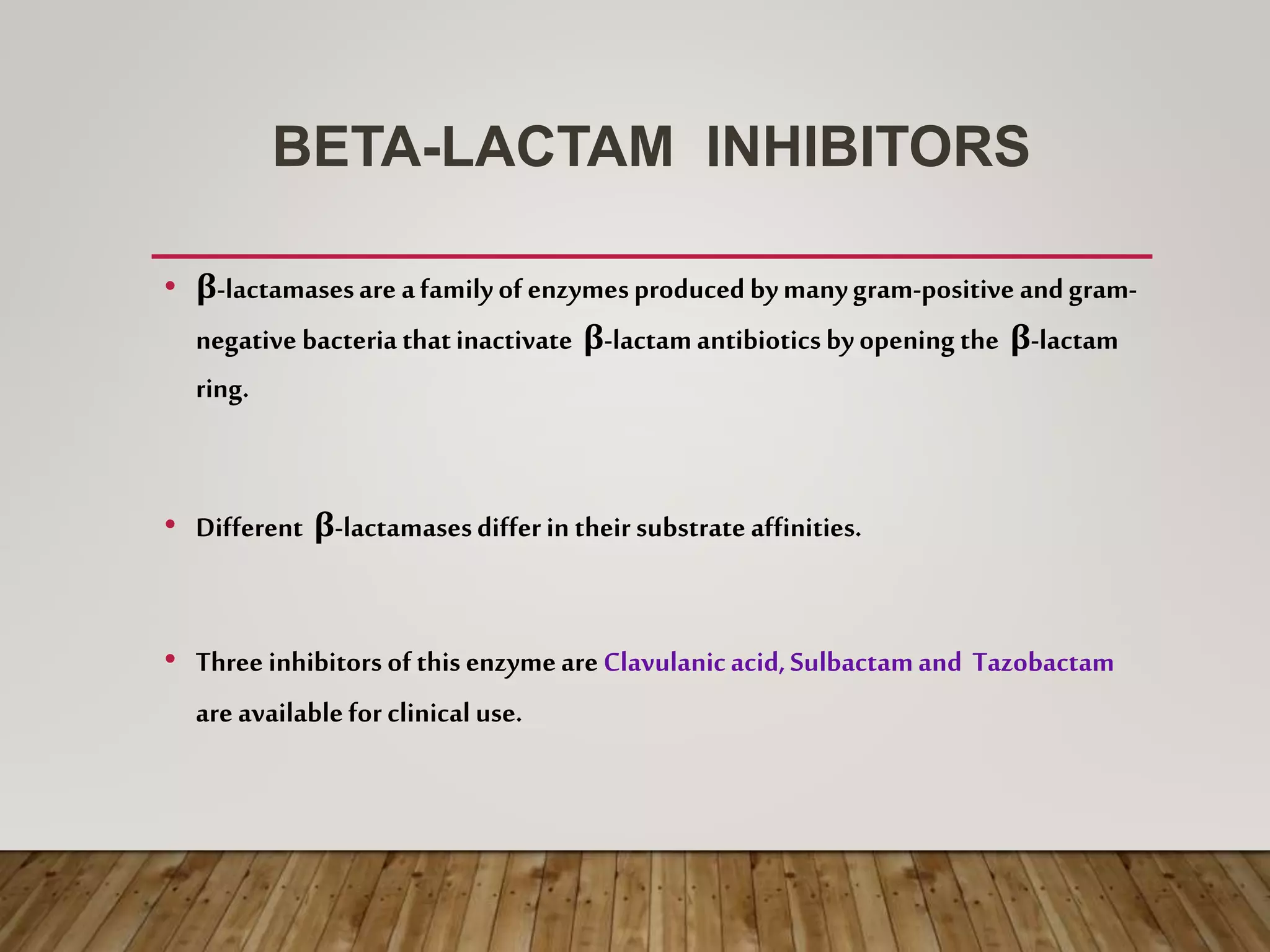 BETA-LACTAM INHIBITORS

• β-lactamases are a family of enzymes produced by many gram-positive and gram-negative bacteria that inactivate β-lactam antibiotics by opening the β-lactam ring.

• Different β-lactamases differ in their substrate affinities.

• Three inhibitors of this enzyme are Clavulanic acid, Sulbactam and Tazobactam are available for clinical use.